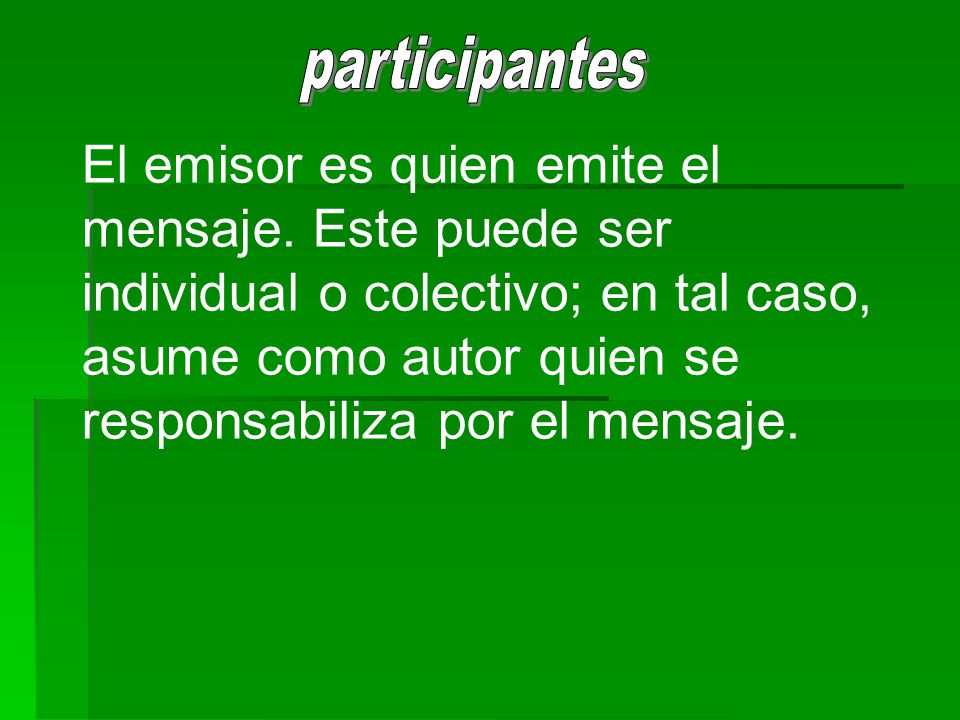 participantes

El emisor es quien emite el mensaje. Este puede ser individual o colectivo; en tal caso, asume como autor quien se responsabiliza por el mensaje.